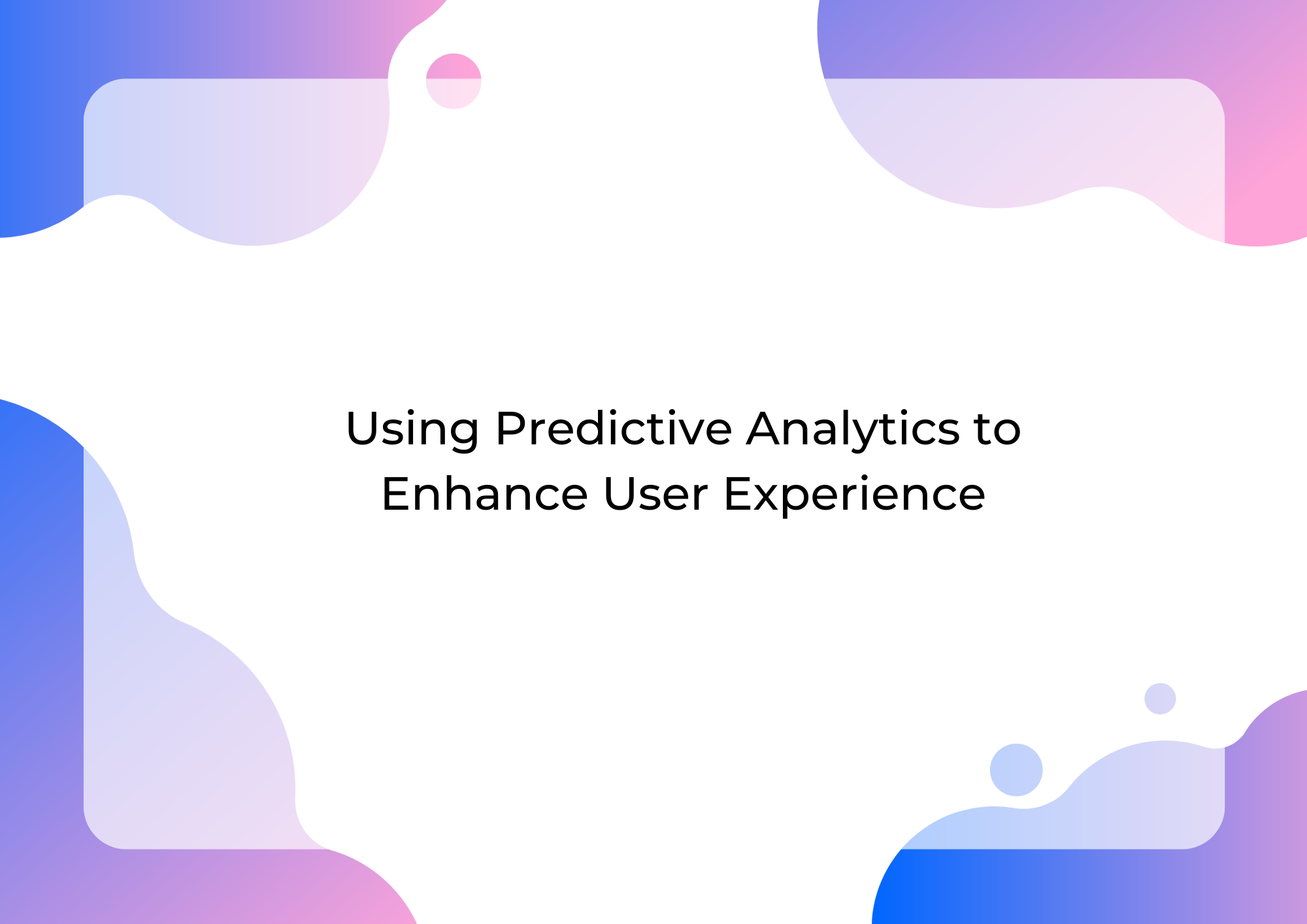 Using Predictive Analytics to Enhance User Experience